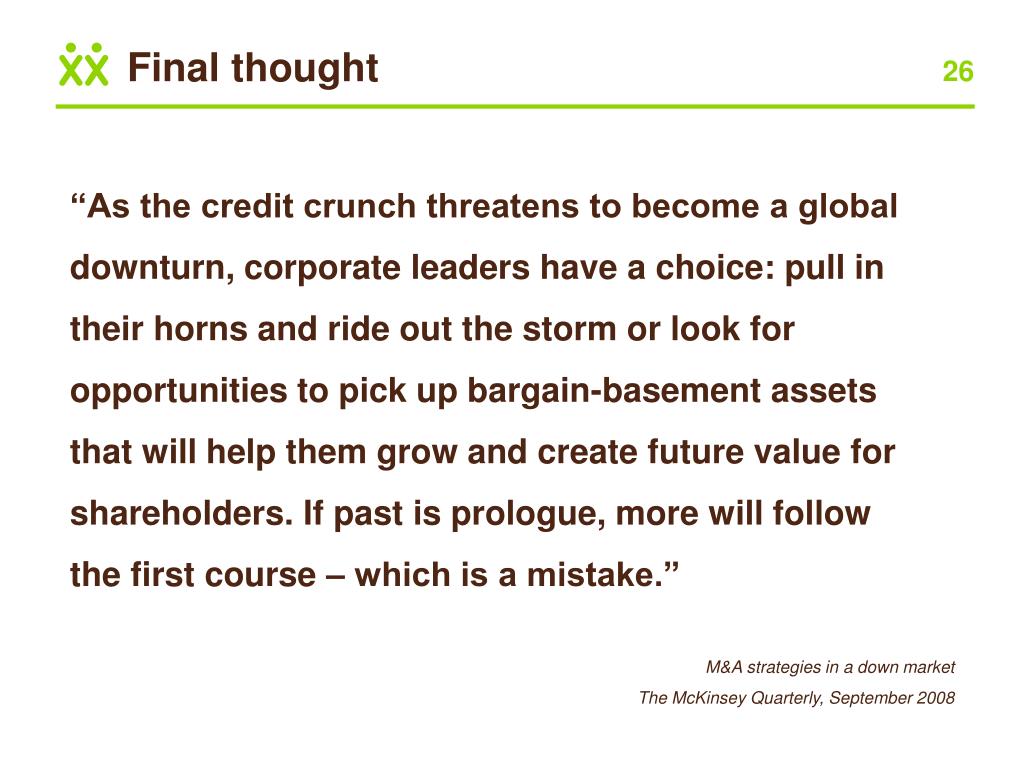 Final thought

26

“As the credit crunch threatens to become a global downturn, corporate leaders have a choice: pull in their horns and ride out the storm or look for opportunities to pick up bargain-basement assets that will help them grow and create future value for shareholders. If past is prologue, more will follow the first course – which is a mistake.”

M&A strategies in a down market

The McKinsey Quarterly, September 2008